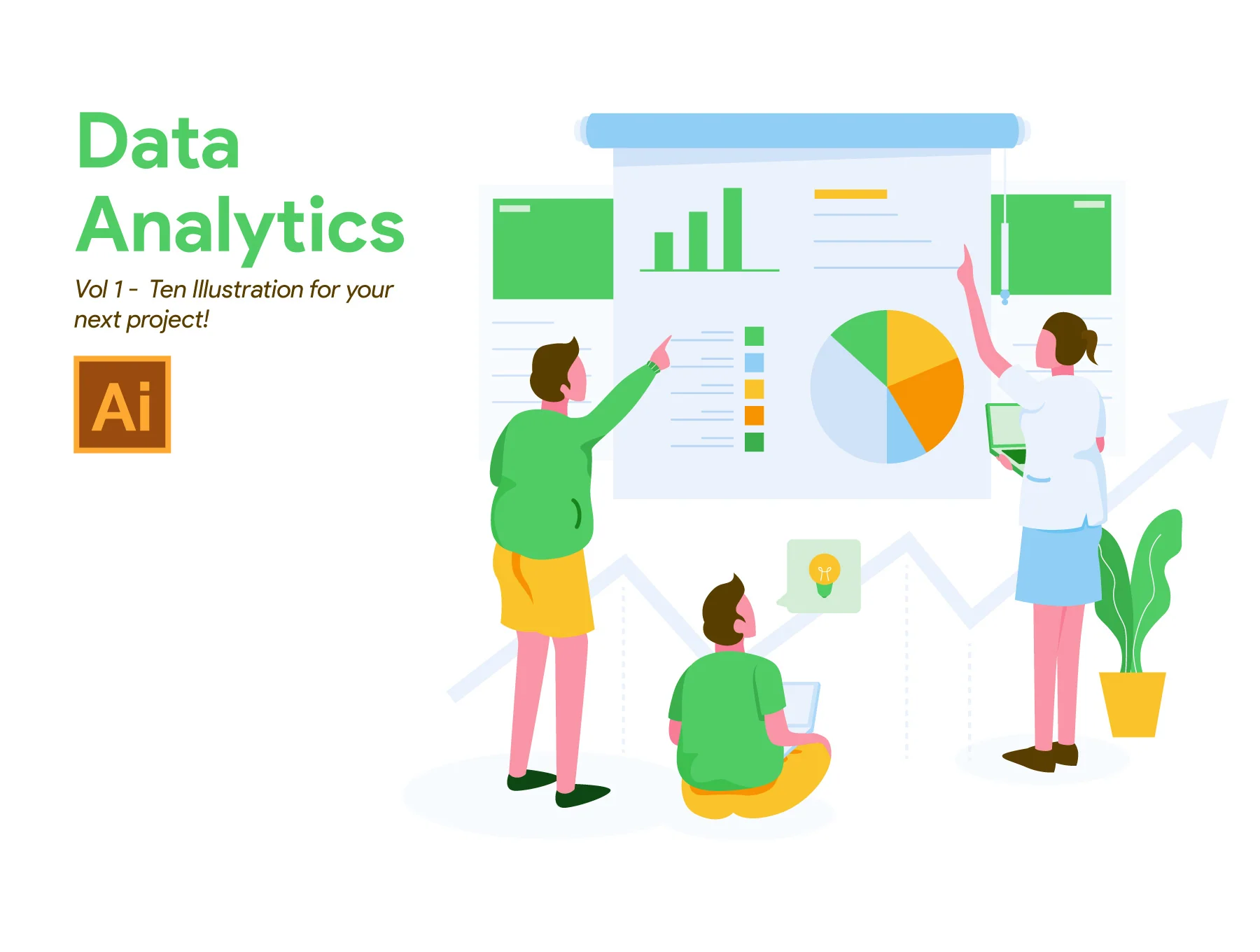 Data Analytics

Vol 1 - Ten Illustration for your next project!

Ai